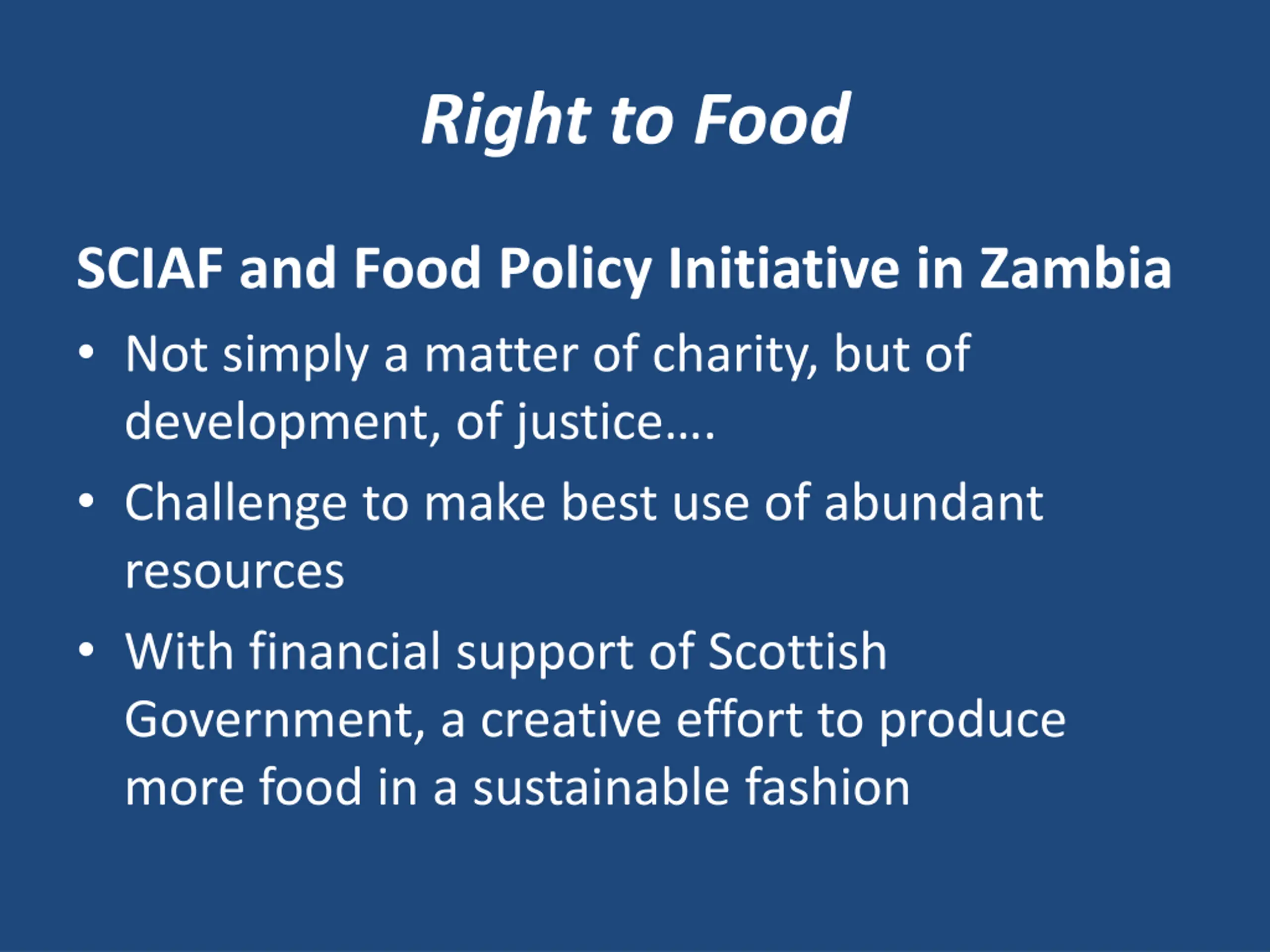 Right to Food

SCIAF and Food Policy Initiative in Zambia

• Not simply a matter of charity, but of development, of justice….

• Challenge to make best use of abundant resources

• With financial support of Scottish Government, a creative effort to produce more food in a sustainable fashion